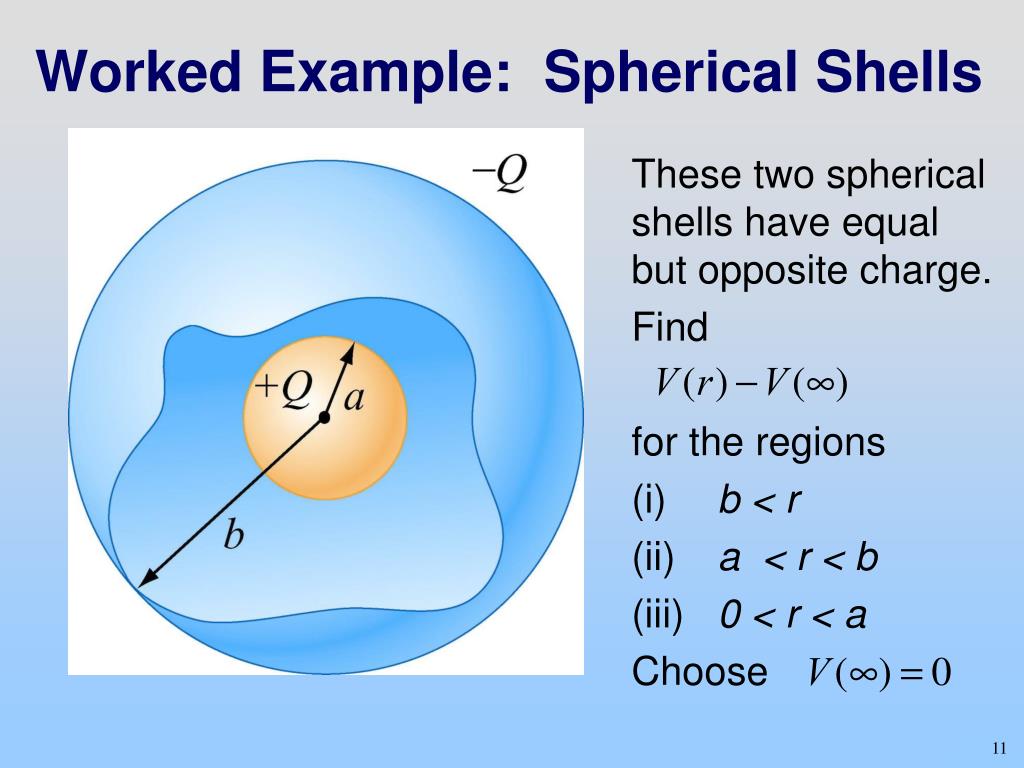 Worked Example: Spherical Shells

$-Q$

$+Q$

$a$

$b$

These two spherical shells have equal but opposite charge.

Find

$V(r) - V(\infty)$

for the regions

(i) $b < r$

(ii) $a < r < b$

(iii) $0 < r < a$

Choose $V(\infty) = 0$

11